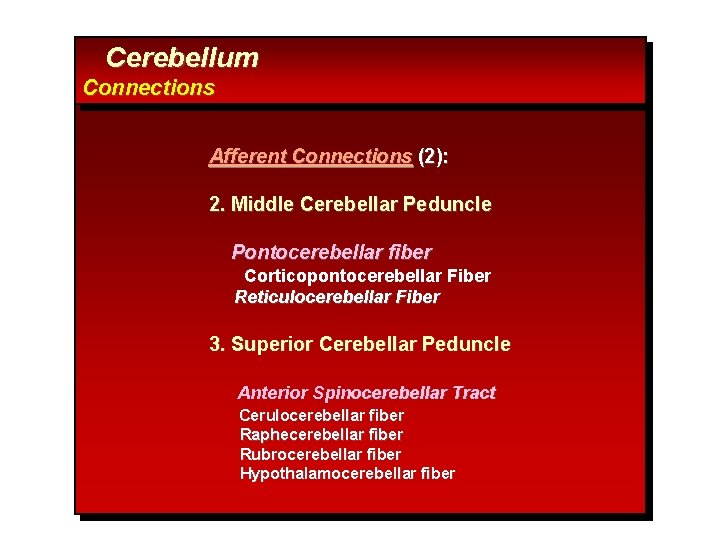 Cerebellum
Connections

Afferent Connections (2):

2. Middle Cerebellar Peduncle

Pontocerebellar fiber
Corticopontocerebellar Fiber
Reticulocerebellar Fiber

3. Superior Cerebellar Peduncle

Anterior Spinocerebellar Tract
Cerulocerebellar fiber
Raphecerebellar fiber
Rubrocerebellar fiber
Hypothalamocerebellar fiber